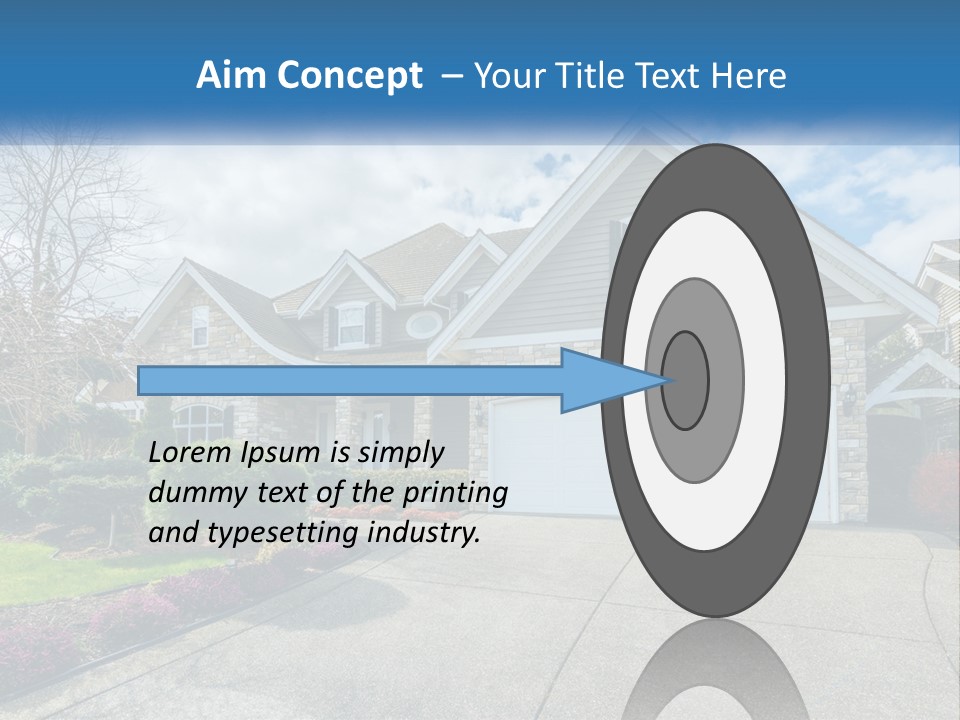 Aim Concept – Your Title Text Here

Lorem Ipsum is simply dummy text of the printing and typesetting industry.